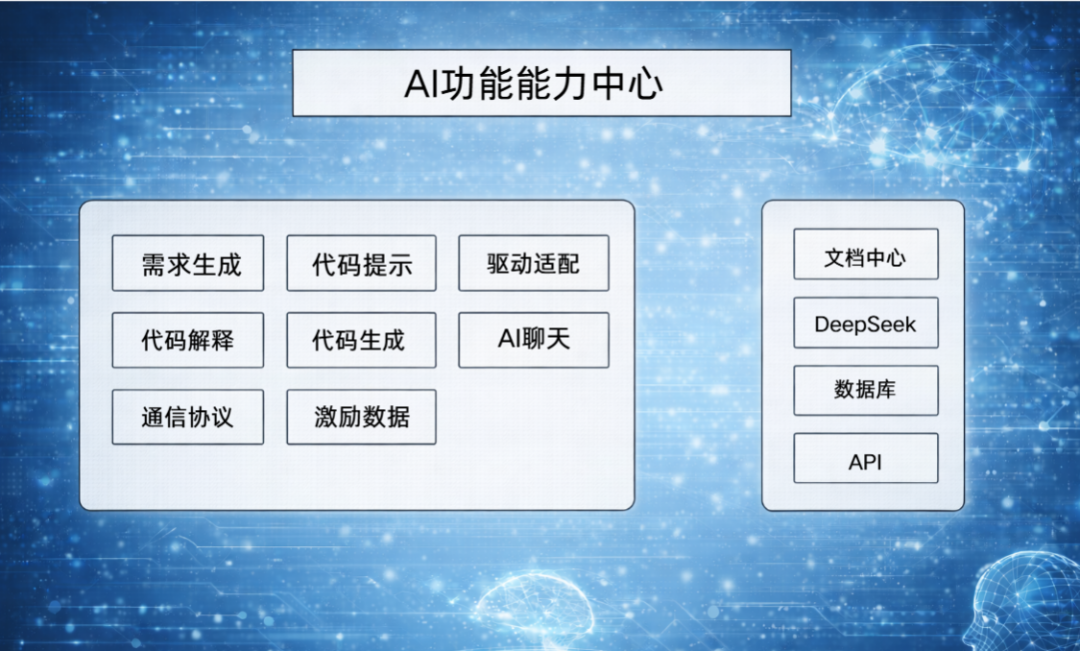 AI功能能力中心

需求生成
代码提示
驱动适配
代码解释
代码生成
AI聊天
通信协议
激励数据

文档中心
DeepSeek
数据库
API